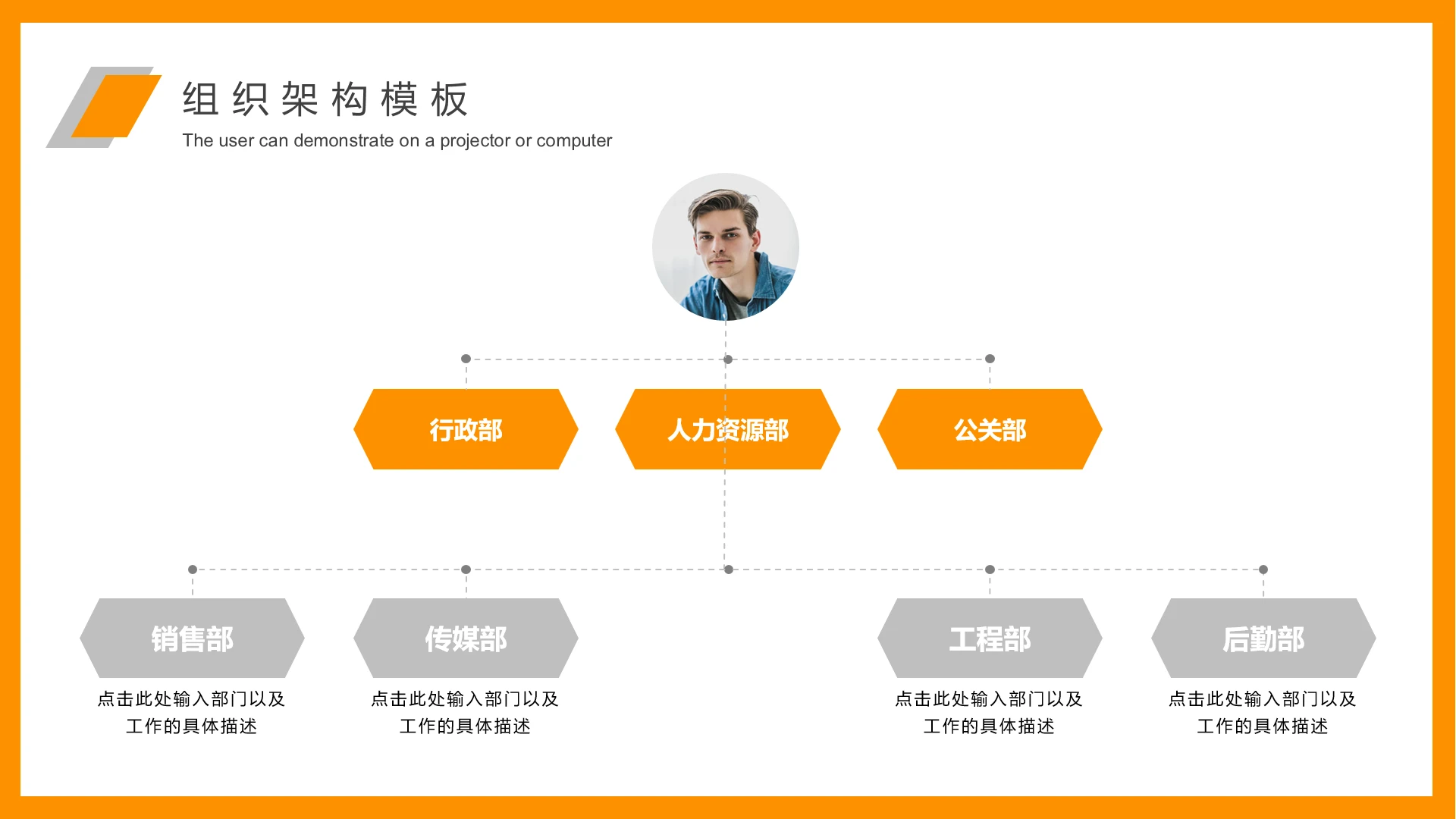 组织架构模板

The user can demonstrate on a projector or computer

行政部

人力资源部

公关部

销售部

点击此处输入部门以及工作的具体描述

传媒部

点击此处输入部门以及工作的具体描述

工程部

点击此处输入部门以及工作的具体描述

后勤部

点击此处输入部门以及工作的具体描述